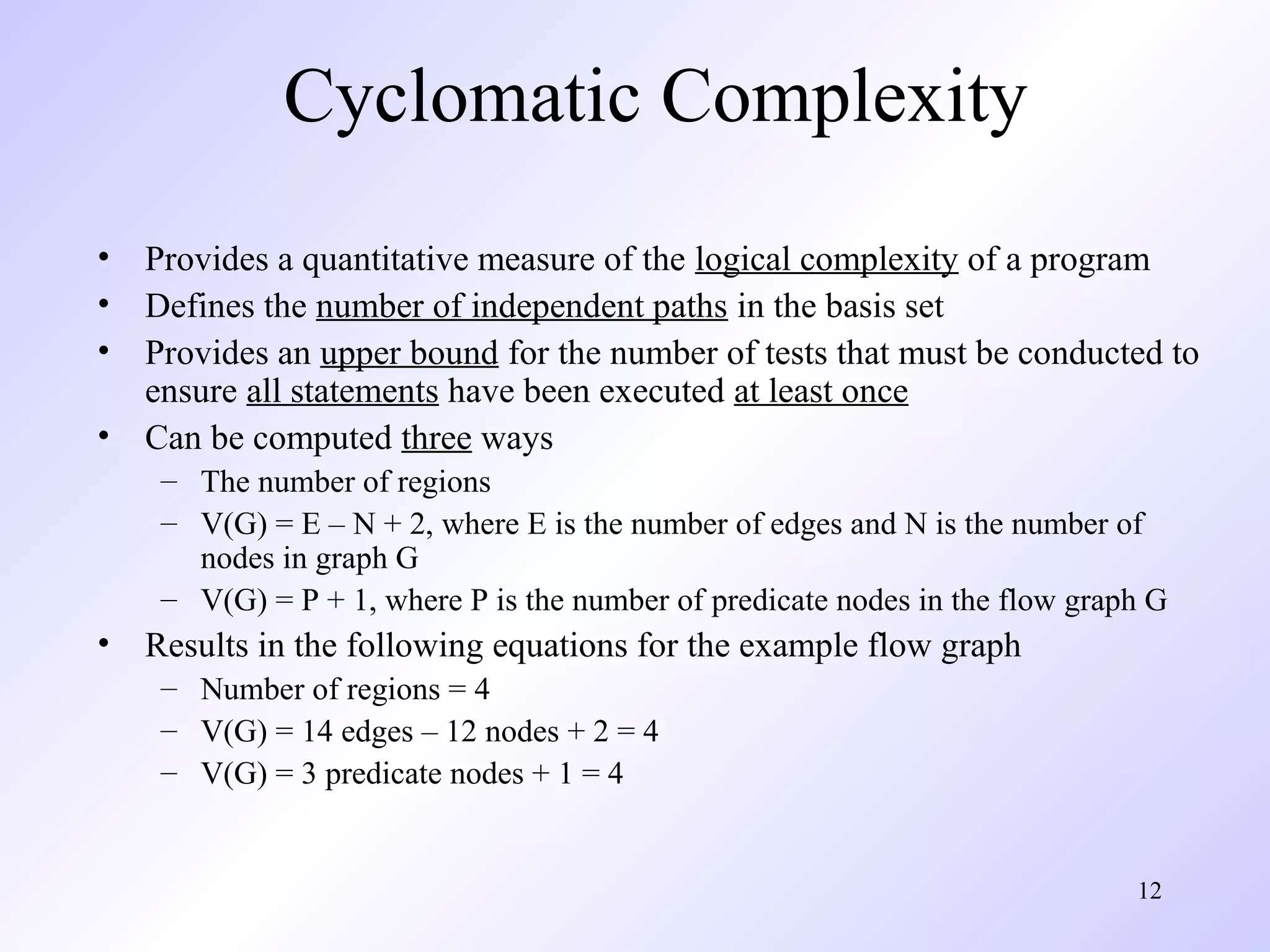 Cyclomatic Complexity

• Provides a quantitative measure of the logical complexity of a program
• Defines the number of independent paths in the basis set
• Provides an upper bound for the number of tests that must be conducted to ensure all statements have been executed at least once
• Can be computed three ways
– The number of regions
– V(G) = E – N + 2, where E is the number of edges and N is the number of nodes in graph G
– V(G) = P + 1, where P is the number of predicate nodes in the flow graph G
• Results in the following equations for the example flow graph
– Number of regions = 4
– V(G) = 14 edges – 12 nodes + 2 = 4
– V(G) = 3 predicate nodes + 1 = 4

12